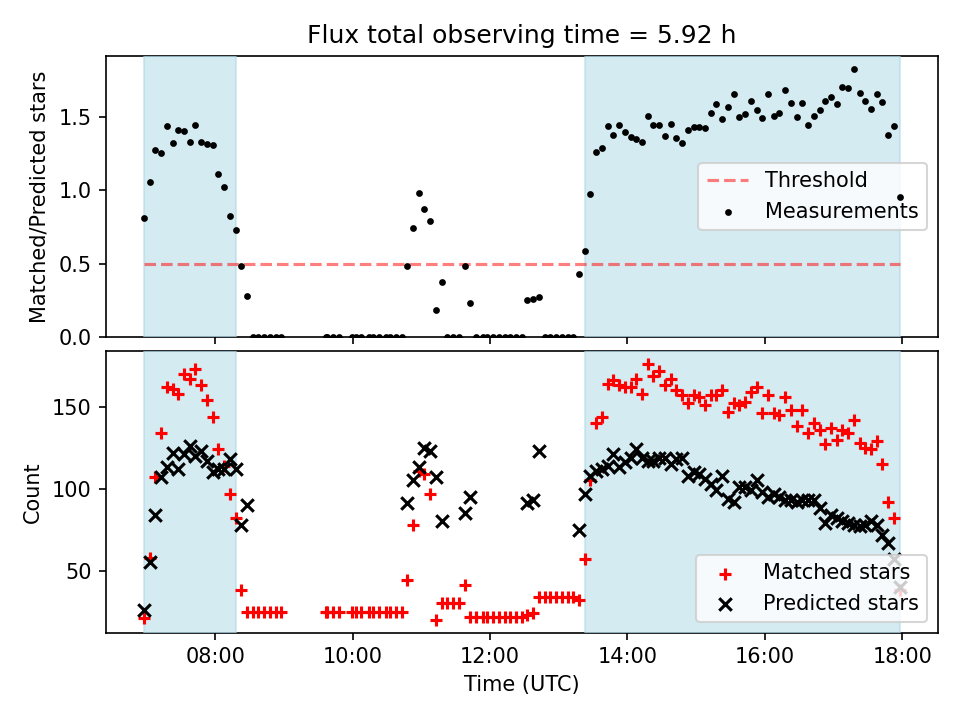 Flux total observing time = 5.92 h

Matched/Predicted stars

1.5
1.0
0.5
0.0

Threshold
Measurements

Count

150
100
50

Matched stars
Predicted stars

08:00
10:00
12:00
14:00
16:00
18:00

Time (UTC)